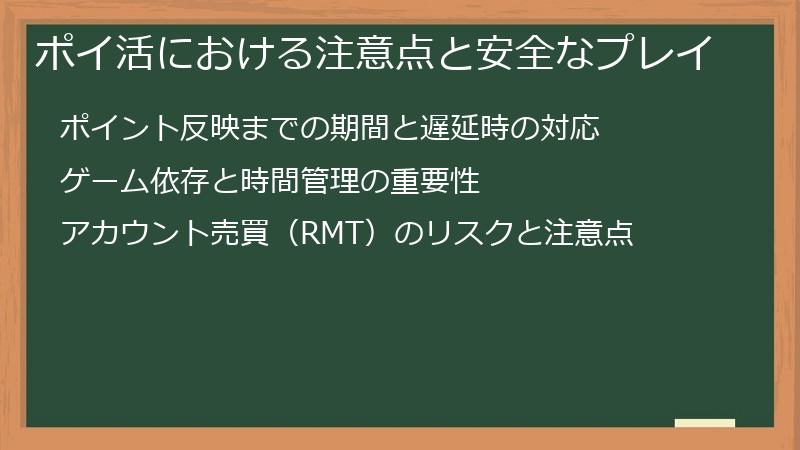 ポイ活における注意点と安全なプレイ

ポイント反映までの期間と遅延時の対応

ゲーム依存と時間管理の重要性

アカウント売買（RMT）のリスクと注意点